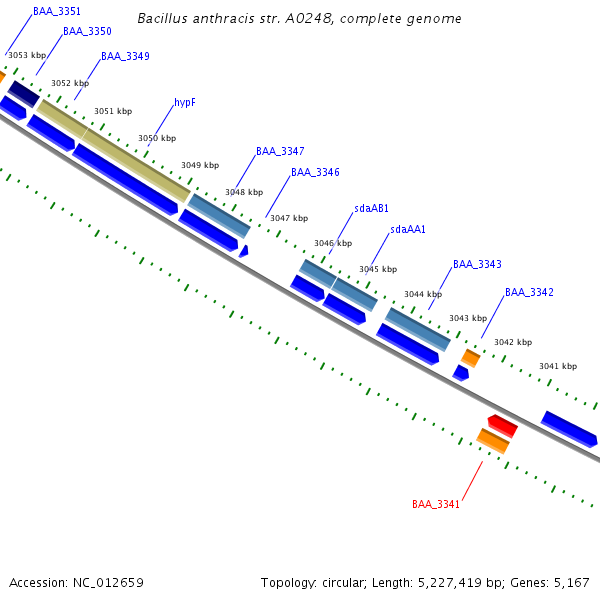 Bacillus anthracis str. A0248, complete genome

BAA_3351
BAA_3350
BAA_3349
hypF
BAA_3347
BAA_3346
sdaAB1
sdaAA1
BAA_3343
BAA_3342

3053 kbp
3052 kbp
3051 kbp
3050 kbp
3049 kbp
3048 kbp
3047 kbp
3046 kbp
3045 kbp
3044 kbp
3043 kbp
3042 kbp
3041 kbp

BAA_3341

Accession: NC_012659

Topology: circular; Length: 5,227,419 bp; Genes: 5,167